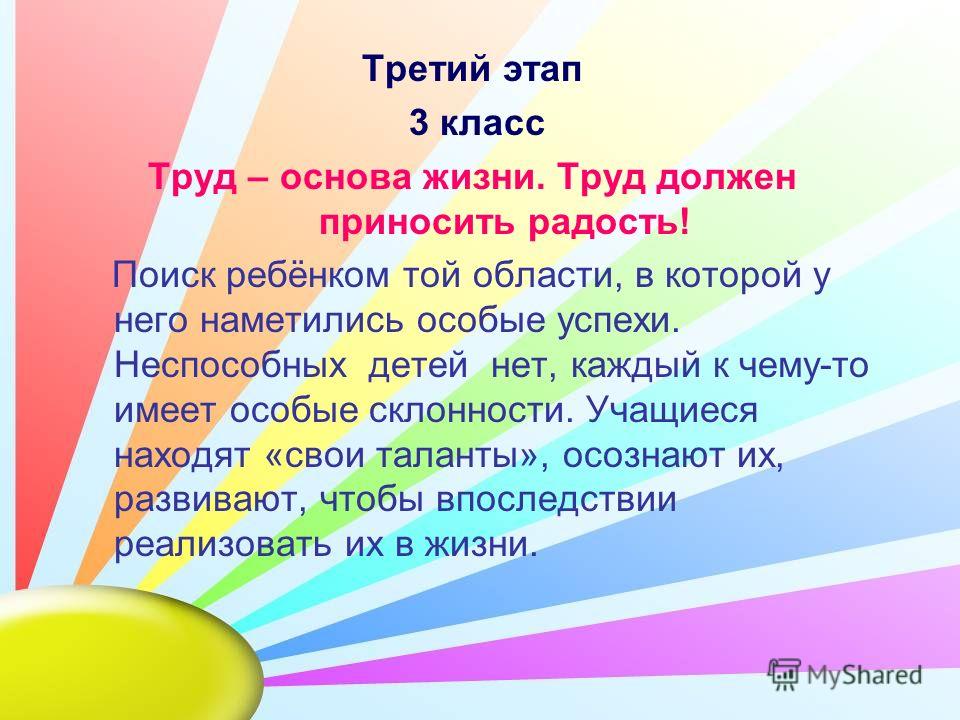 Третий этап

3 класс

Труд – основа жизни. Труд должен приносить радость!

Поиск ребёнком той области, в которой у него наметились особые успехи. Неспособных детей нет, каждый к чему-то имеет особые склонности. Учащиеся находят «свои таланты», осознают их, развивают, чтобы впоследствии реализовать их в жизни.

MyShared